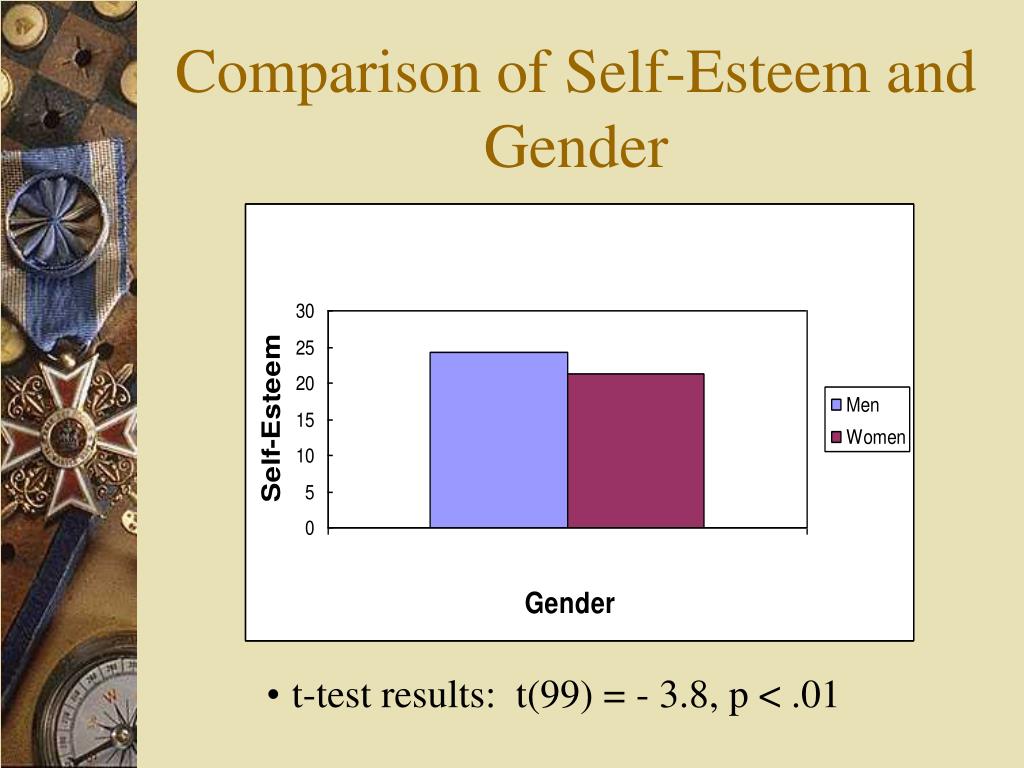 Comparison of Self-Esteem and Gender

Self-Esteem

30
25
20
15
10
5
0

Men
Women

Gender

• t-test results: t(99) = - 3.8, p < .01